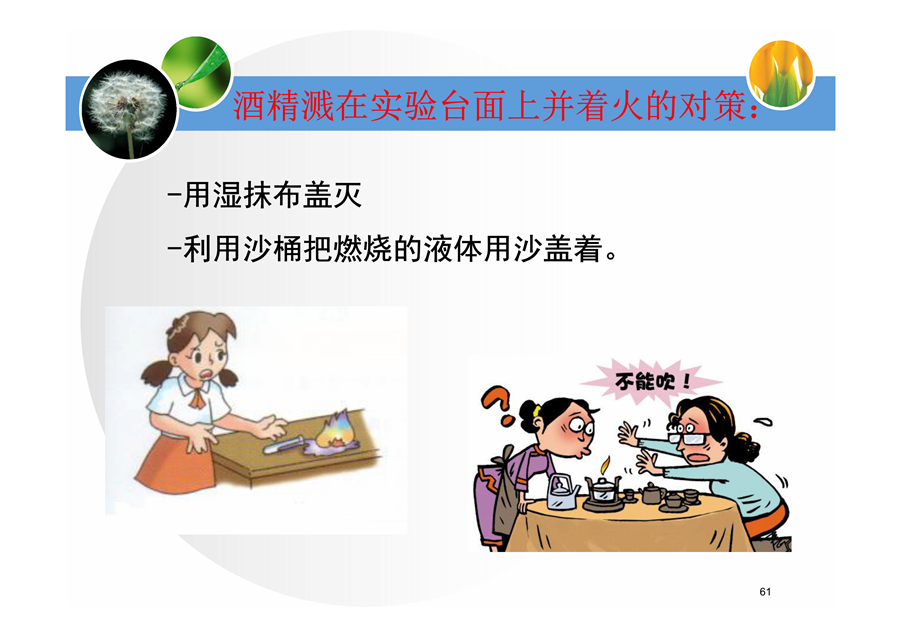 酒精溅在实验台面上并着火的对策:

-用湿抹布盖灭

-利用沙桶把燃烧的液体用沙盖着。

不能吹!

61